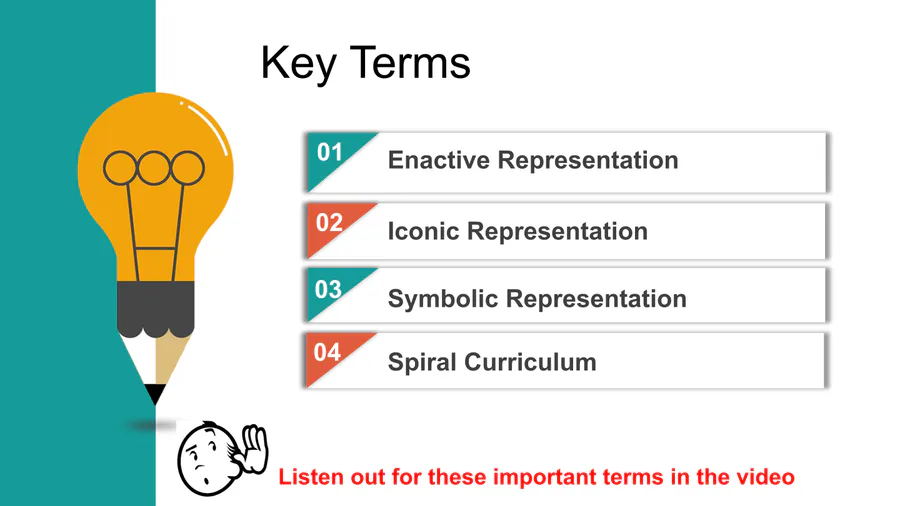 Key Terms

01 Enactive Representation

02 Iconic Representation

03 Symbolic Representation

04 Spiral Curriculum

Listen out for these important terms in the video